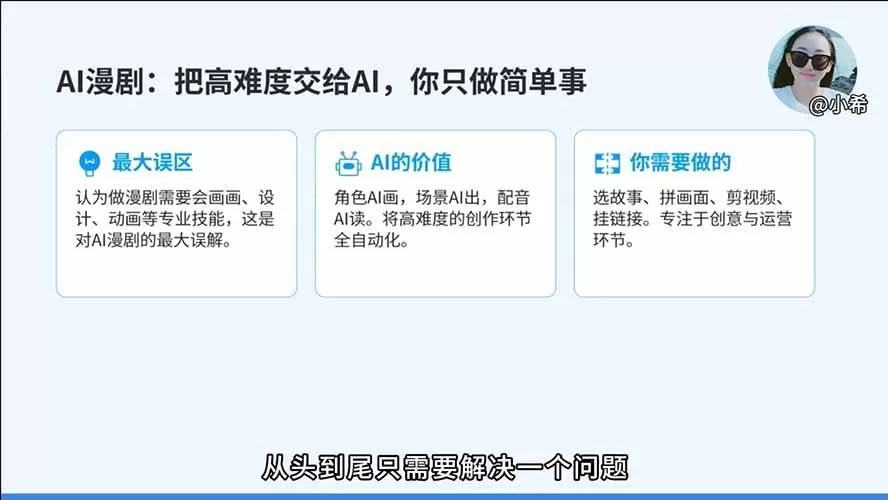 AI漫剧：把高难度交给AI，你只做简单事

@小希

最大误区
认为做漫剧需要会画画、设计、动画等专业技能，这是对AI漫剧的最大误解。

AI的价值
角色AI画，场景AI出，配音AI读。将高难度的创作环节全自动化。

你需要做的
选故事、拼画面、剪视频、挂链接。专注于创意与运营环节。

从头到尾只需要解决一个问题